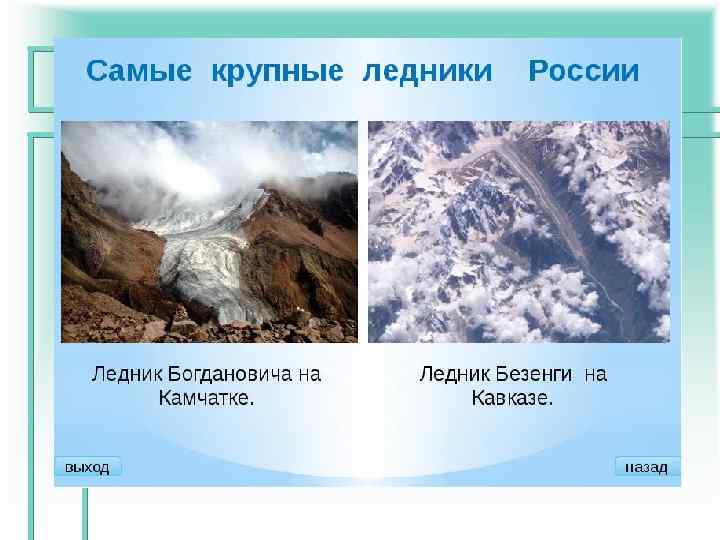 Самые крупные ледники России

Ледник Богдановича на Камчатке.

Ледник Безенги на Кавказе.

выход

назад